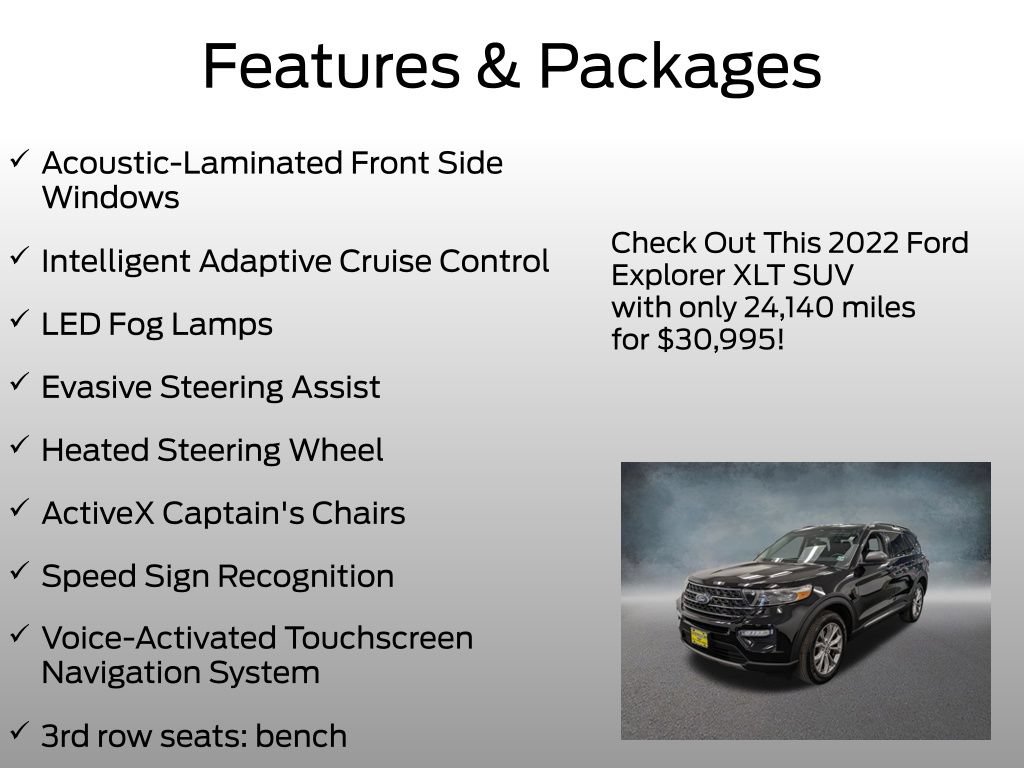 Features & Packages

✓ Acoustic-Laminated Front Side Windows

✓ Intelligent Adaptive Cruise Control

✓ LED Fog Lamps

✓ Evasive Steering Assist

✓ Heated Steering Wheel

✓ ActiveX Captain's Chairs

✓ Speed Sign Recognition

✓ Voice-Activated Touchscreen Navigation System

✓ 3rd row seats: bench

Check Out This 2022 Ford Explorer XLT SUV with only 24,140 miles for $30,995!